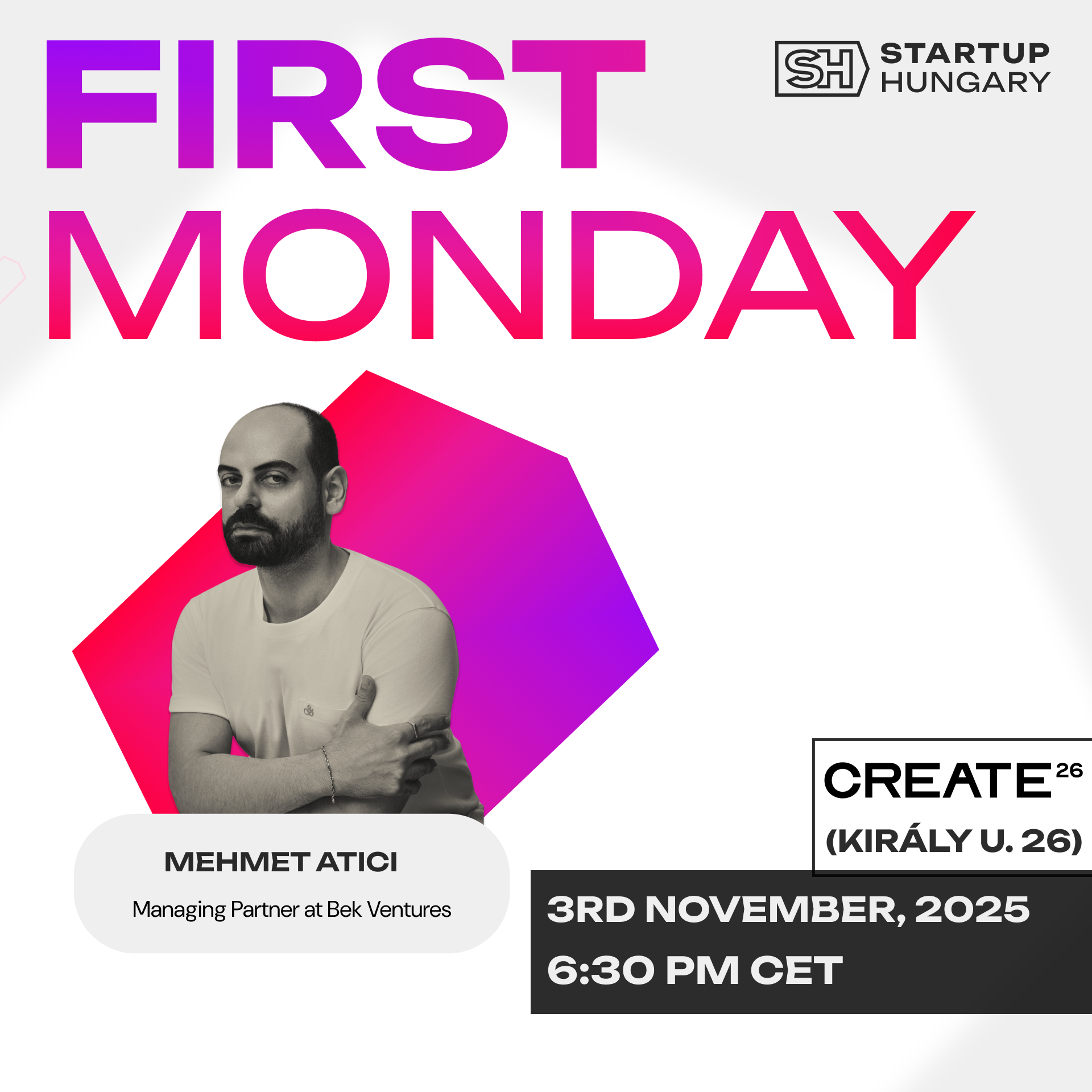 FIRST MONDAY

SH STARTUP HUNGARY

MEHMET ATICI

Managing Partner at Bek Ventures

CREATE$^{26}$
(KIRÁLY U. 26)

3RD NOVEMBER, 2025
6:30 PM CET